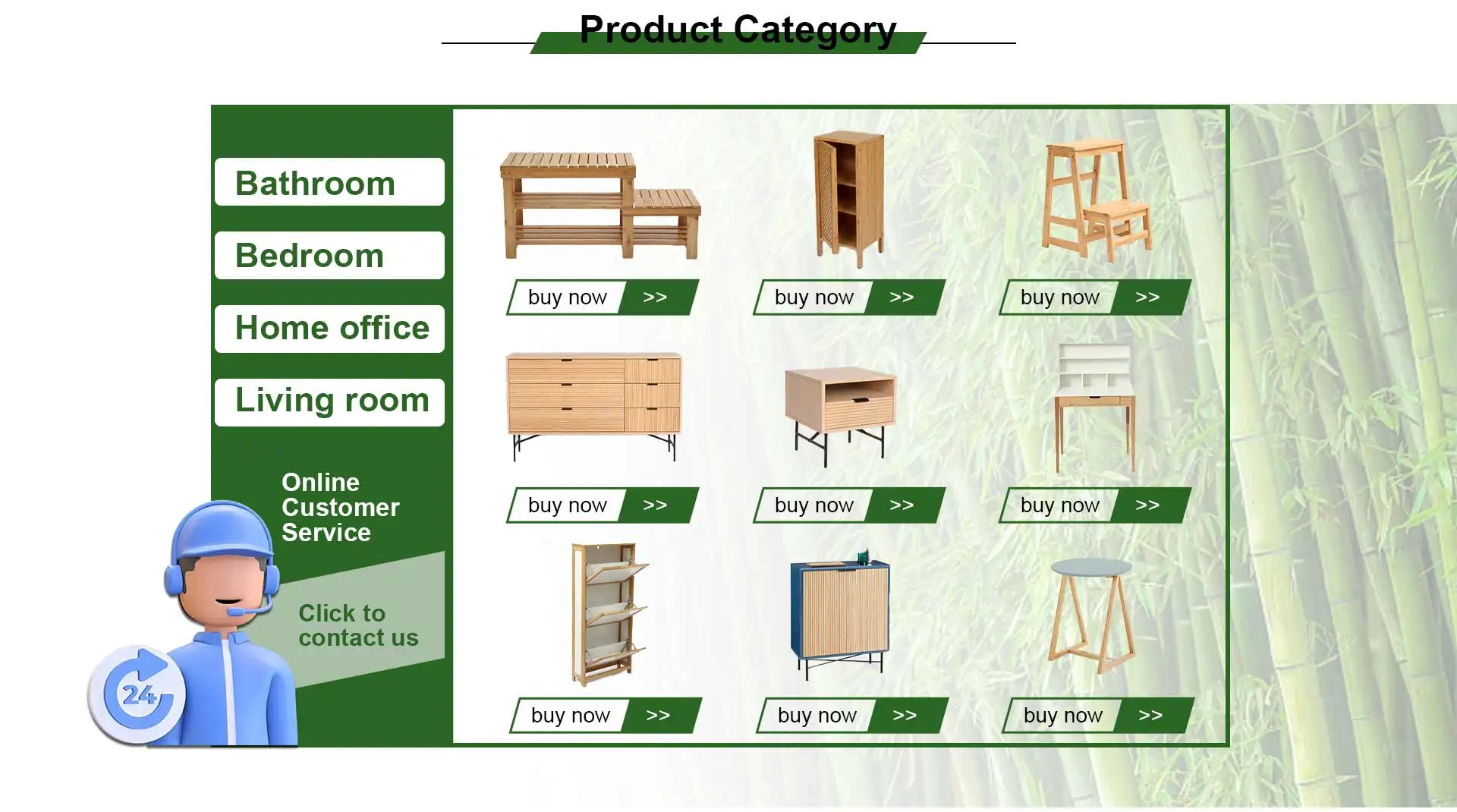 Product Category

Bathroom

Bedroom

Home office

Living room

Online Customer Service

Click to contact us

24

buy now >>

buy now >>

buy now >>

buy now >>

buy now >>

buy now >>

buy now >>

buy now >>

buy now >>